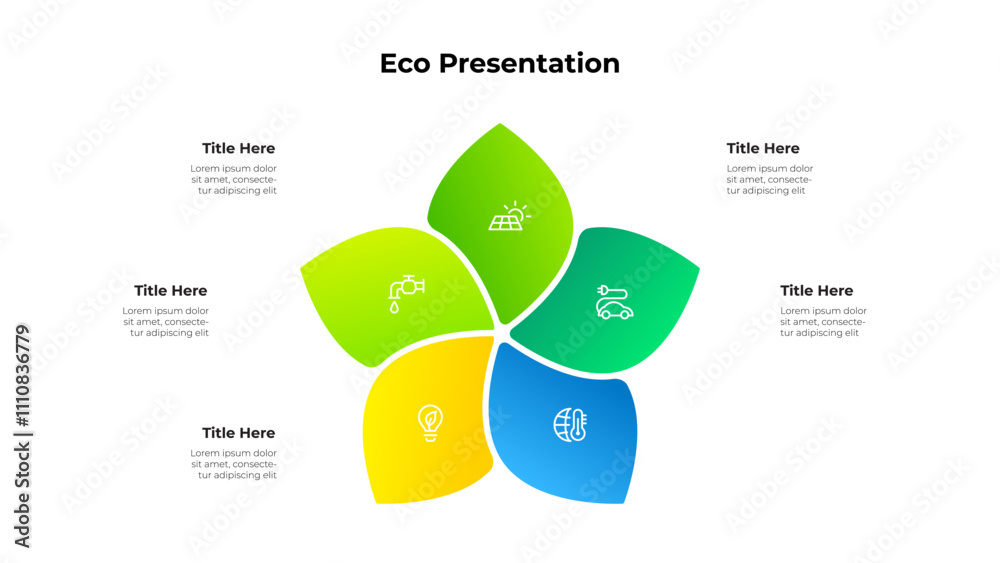 Eco Presentation

Title Here
Lorem ipsum dolor sit amet, consectetur adipiscing elit

Title Here
Lorem ipsum dolor sit amet, consectetur adipiscing elit

Title Here
Lorem ipsum dolor sit amet, consectetur adipiscing elit

Title Here
Lorem ipsum dolor sit amet, consectetur adipiscing elit

Title Here
Lorem ipsum dolor sit amet, consectetur adipiscing elit

Adobe Stock | #1110836779